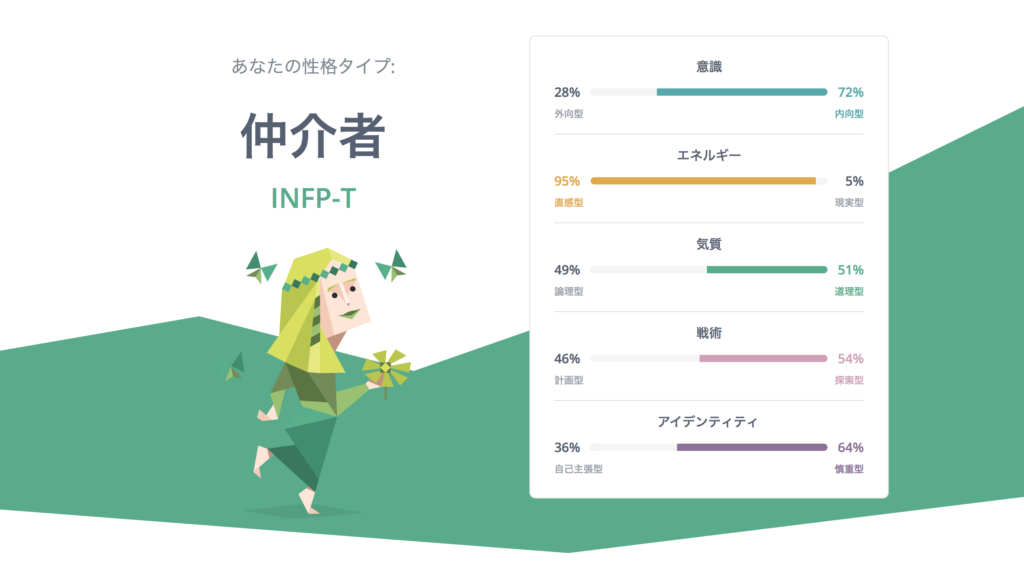 あなたの性格タイプ:

仲介者

INFP-T

意識

28% 72%

外向型 内向型

エネルギー

95% 5%

直感型 現実型

気質

49% 51%

論理型 道理型

戦術

46% 54%

計画型 探索型

アイデンティティ

36% 64%

自己主張型 慎重型